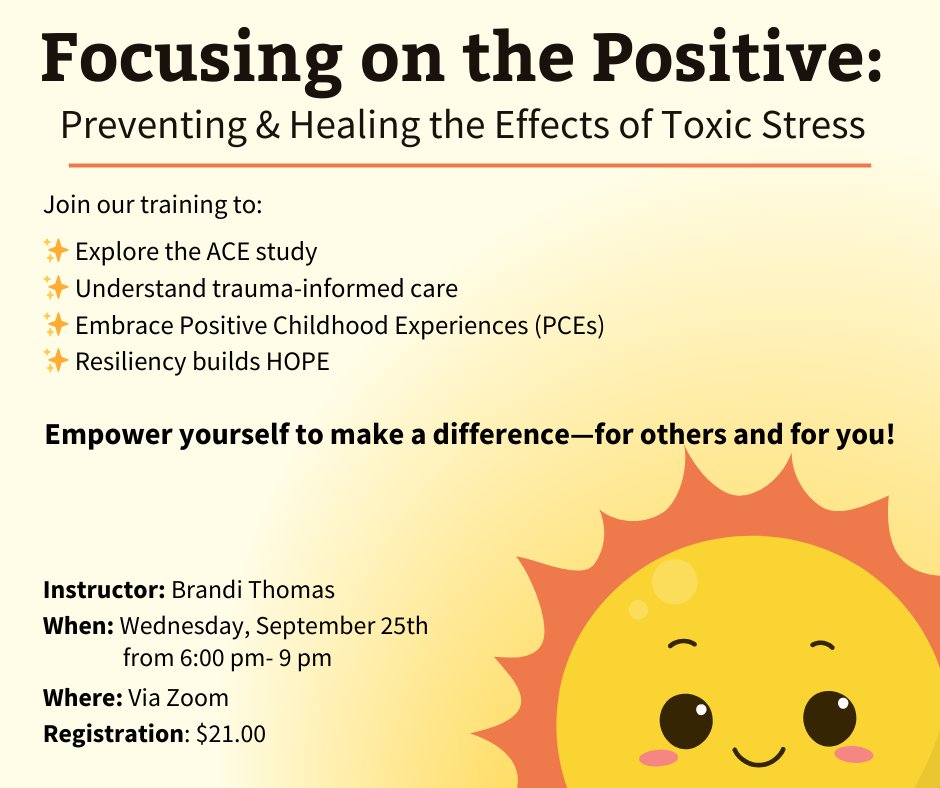 Focusing on the Positive:

Preventing & Healing the Effects of Toxic Stress

Join our training to:

✨ Explore the ACE study
✨ Understand trauma-informed care
✨ Embrace Positive Childhood Experiences (PCEs)
✨ Resiliency builds HOPE

Empower yourself to make a difference—for others and for you!

Instructor: Brandi Thomas
When: Wednesday, September 25th from 6:00 pm- 9 pm
Where: Via Zoom
Registration: $21.00